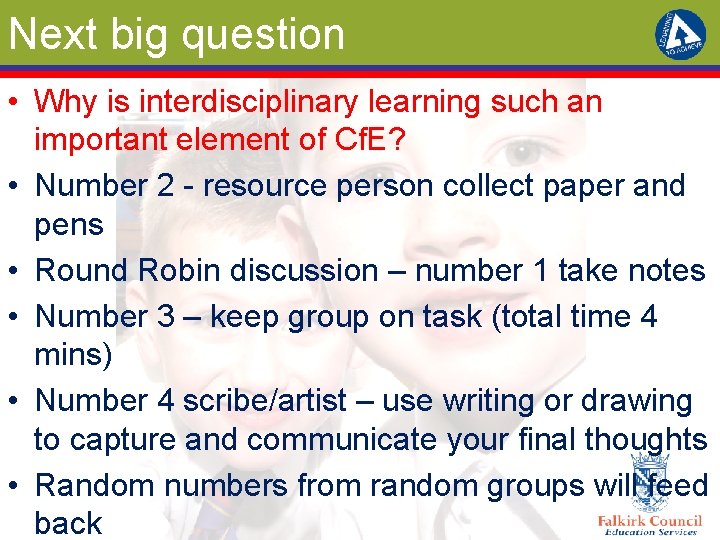 Next big question

LEARNING TO ACHIEVE

• Why is interdisciplinary learning such an important element of CfE?
• Number 2 - resource person collect paper and pens
• Round Robin discussion – number 1 take notes
• Number 3 – keep group on task (total time 4 mins)
• Number 4 scribe/artist – use writing or drawing to capture and communicate your final thoughts
• Random numbers from random groups will feed back

Falkirk Council
Education Services